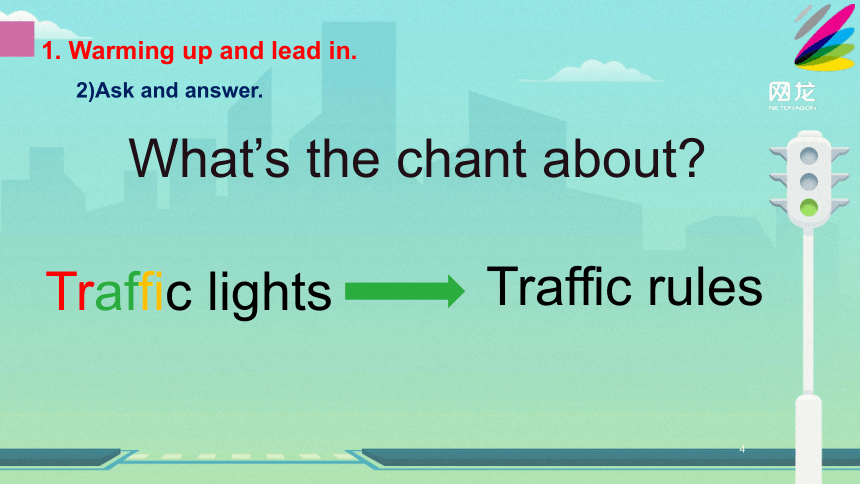 1. Warming up and lead in.

2)Ask and answer.

网龙
NETDRAGON

What's the chant about?

Traffic lights

Traffic rules

4